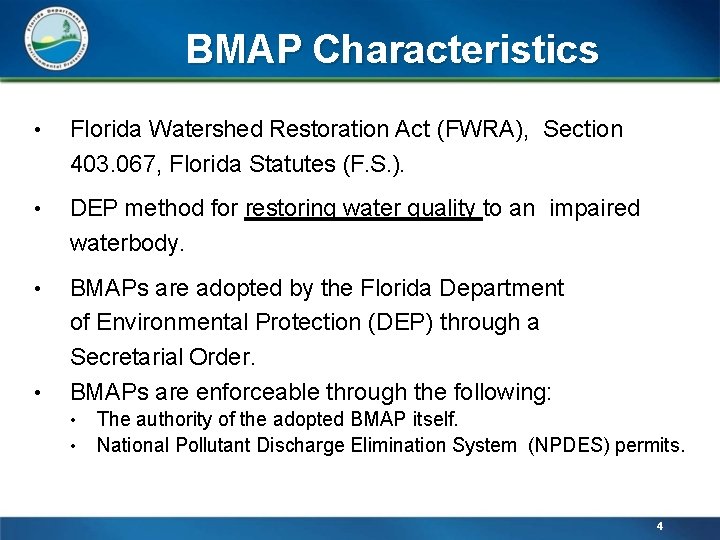 Florida Department of Environmental Protection

BMAP Characteristics

• Florida Watershed Restoration Act (FWRA), Section 403.067, Florida Statutes (F.S.).

• DEP method for restoring water quality to an impaired waterbody.

• BMAPs are adopted by the Florida Department of Environmental Protection (DEP) through a Secretarial Order.

• BMAPs are enforceable through the following:
  • The authority of the adopted BMAP itself.
  • National Pollutant Discharge Elimination System (NPDES) permits.

4